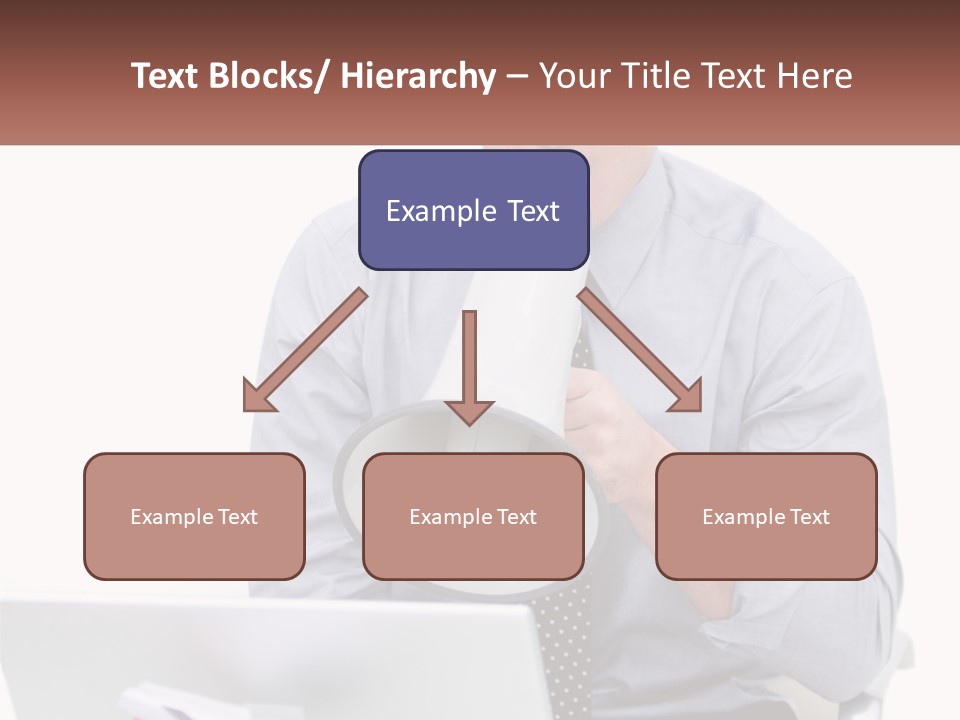 Text Blocks/ Hierarchy – Your Title Text Here

Example Text

Example Text

Example Text

Example Text